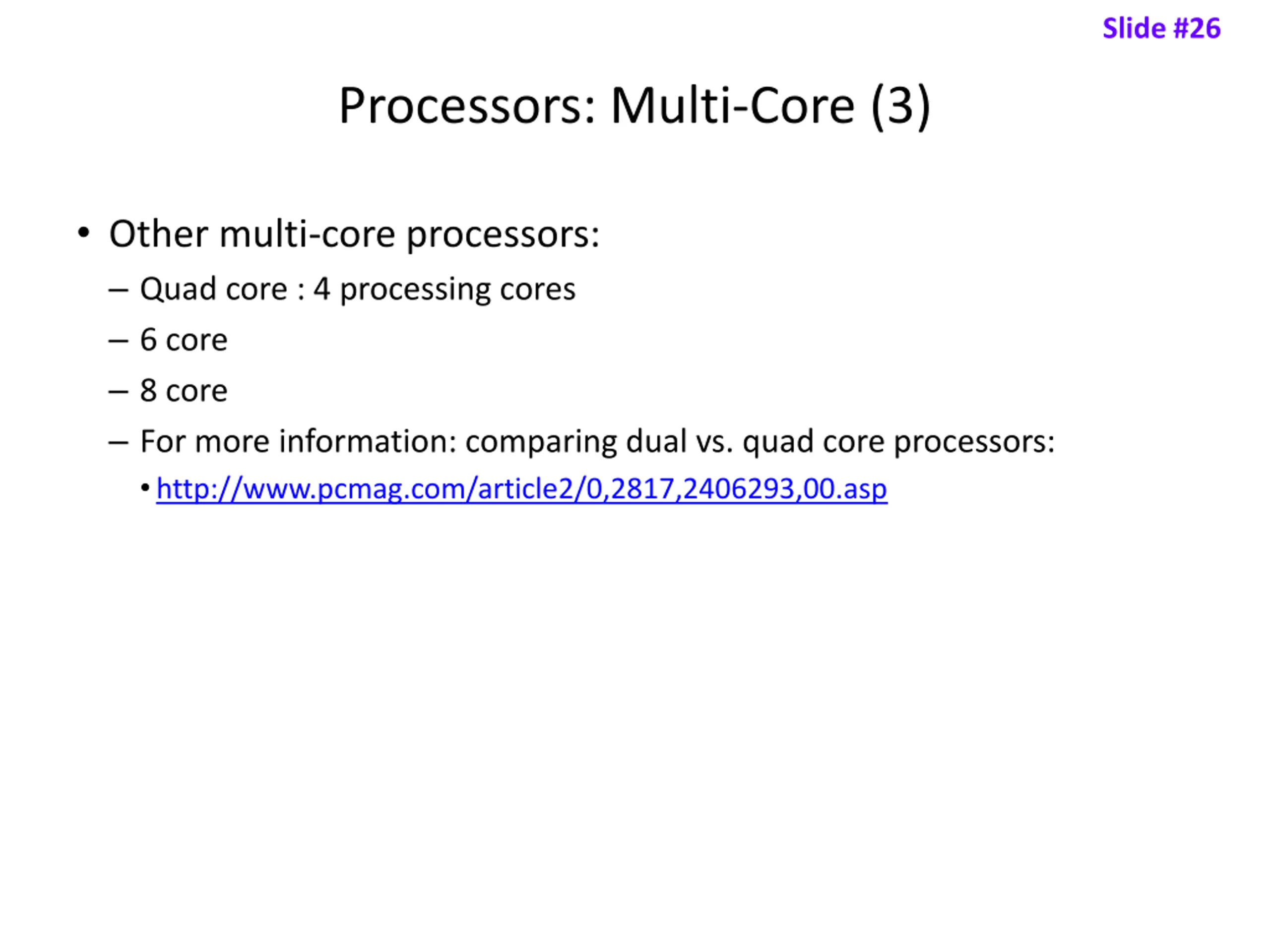 Slide #26

Processors: Multi-Core (3)

• Other multi-core processors:
– Quad core : 4 processing cores
– 6 core
– 8 core
– For more information: comparing dual vs. quad core processors:
• http://www.pcmag.com/article2/0,2817,2406293,00.asp